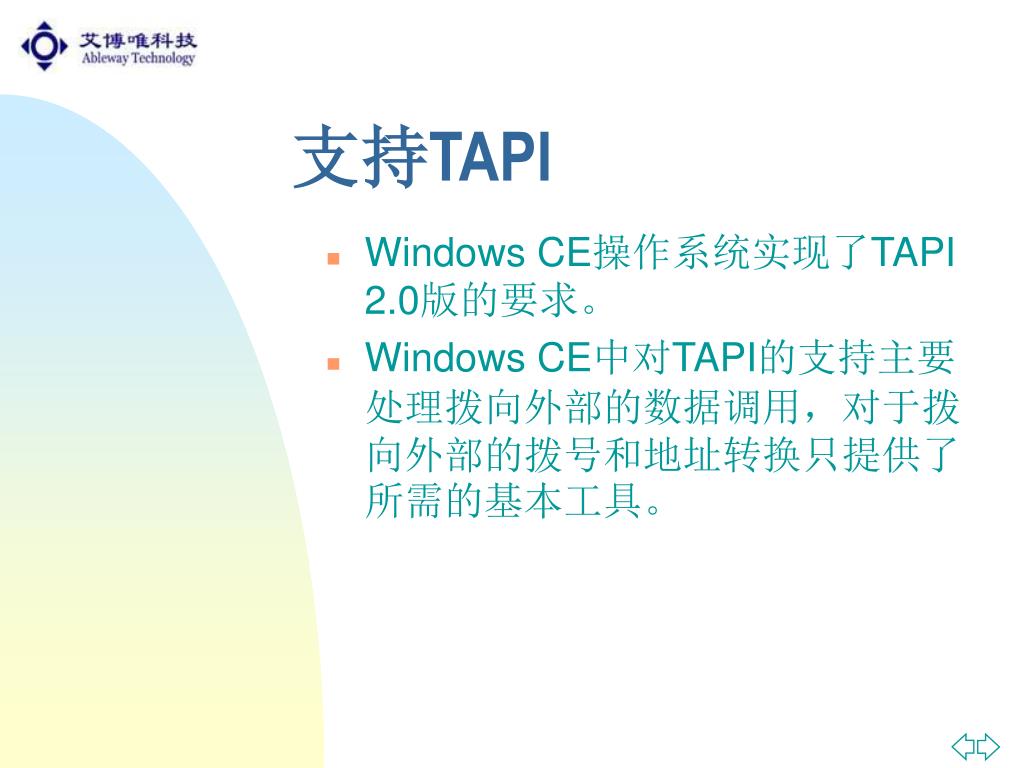 艾博唯科技
Ableway Technology

支持TAPI

Windows CE操作系统实现了TAPI 2.0版的要求。

Windows CE中对TAPI的支持主要处理拨向外部的数据调用，对于拨向外部的拨号和地址转换只提供了所需的基本工具。